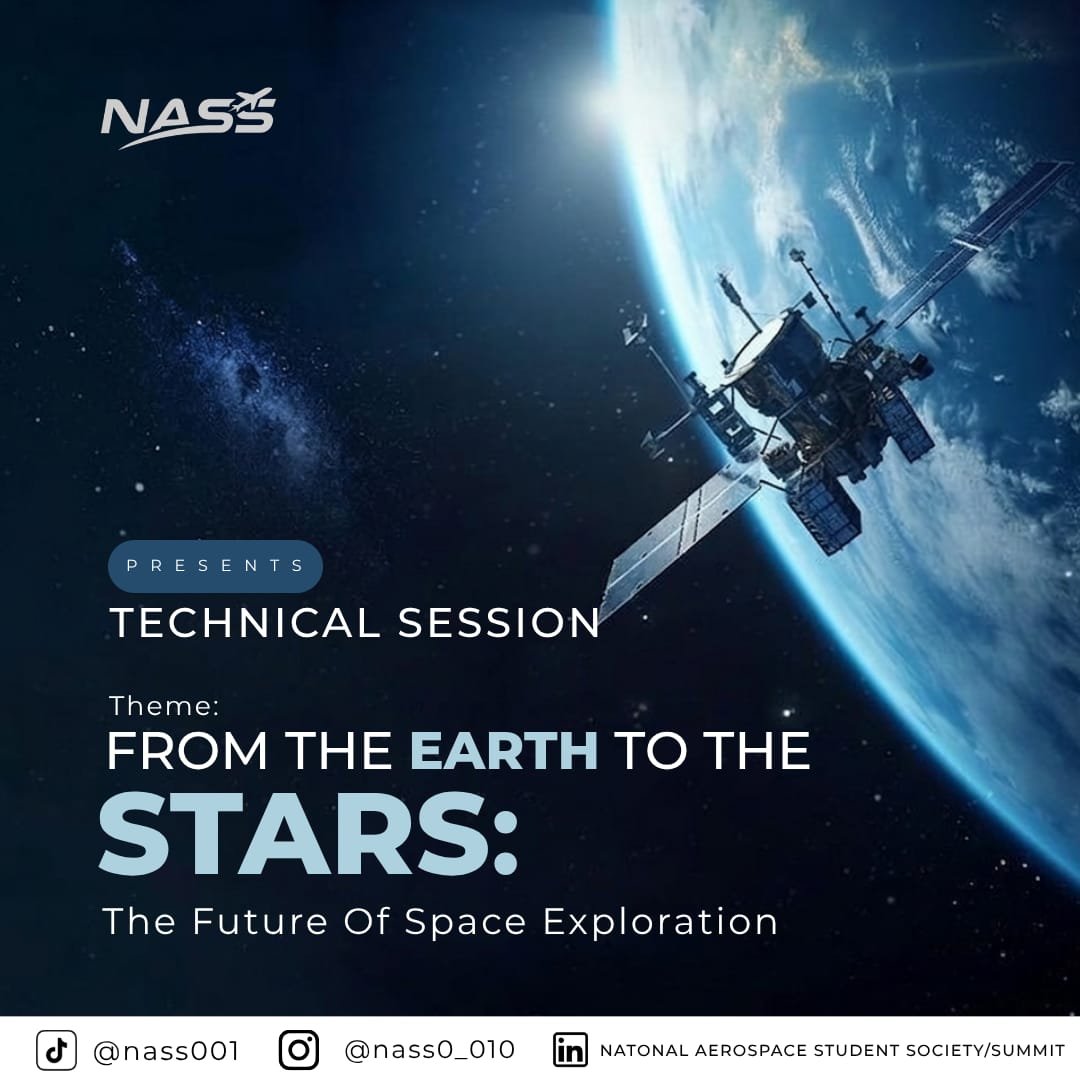 NASS

PRESENTS

TECHNICAL SESSION

Theme:

FROM THE EARTH TO THE STARS:

The Future Of Space Exploration

@nass001 @nass0_010 NATONAL AEROSPACE STUDENT SOCIETY/SUMMIT